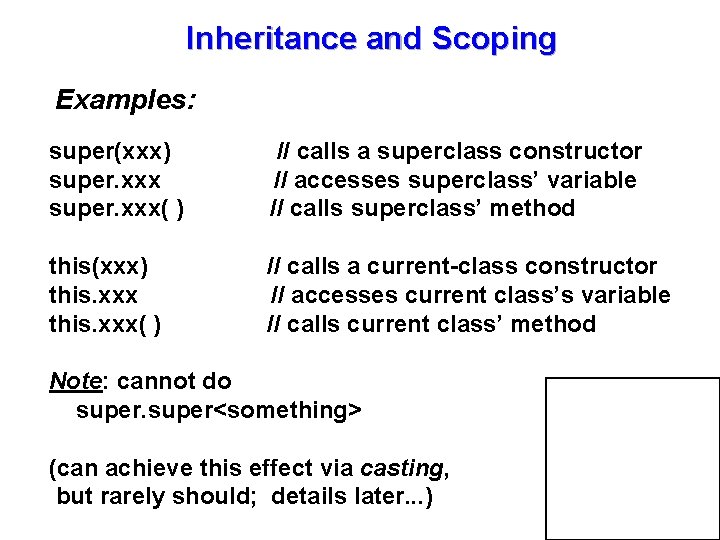 Inheritance and Scoping

Examples:

super(xxx) // calls a superclass constructor
super.xxx // accesses superclass' variable
super.xxx( ) // calls superclass' method

this(xxx) // calls a current-class constructor
this.xxx // accesses current class's variable
this.xxx( ) // calls current class' method

Note: cannot do
super.super<something>

(can achieve this effect via casting, but rarely should; details later...)